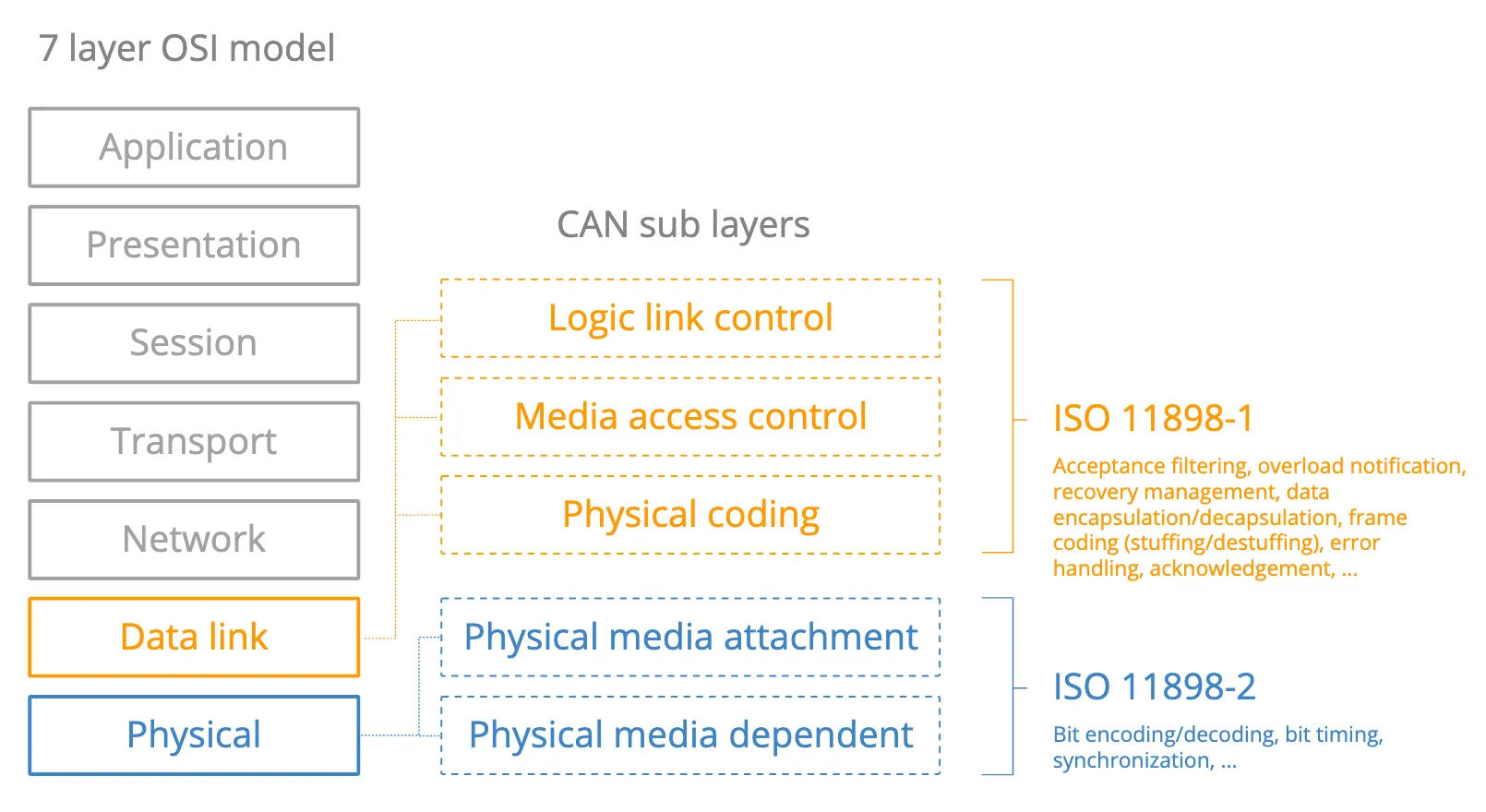 7 layer OSI model

Application

Presentation

Session

Transport

Network

Data link

Physical

CAN sub layers

Logic link control

Media access control

Physical coding

Physical media attachment

Physical media dependent

ISO 11898-1

Acceptance filtering, overload notification, recovery management, data encapsulation/decapsulation, frame coding (stuffing/destuffing), error handling, acknowledgement, ...

ISO 11898-2

Bit encoding/decoding, bit timing, synchronization, ...